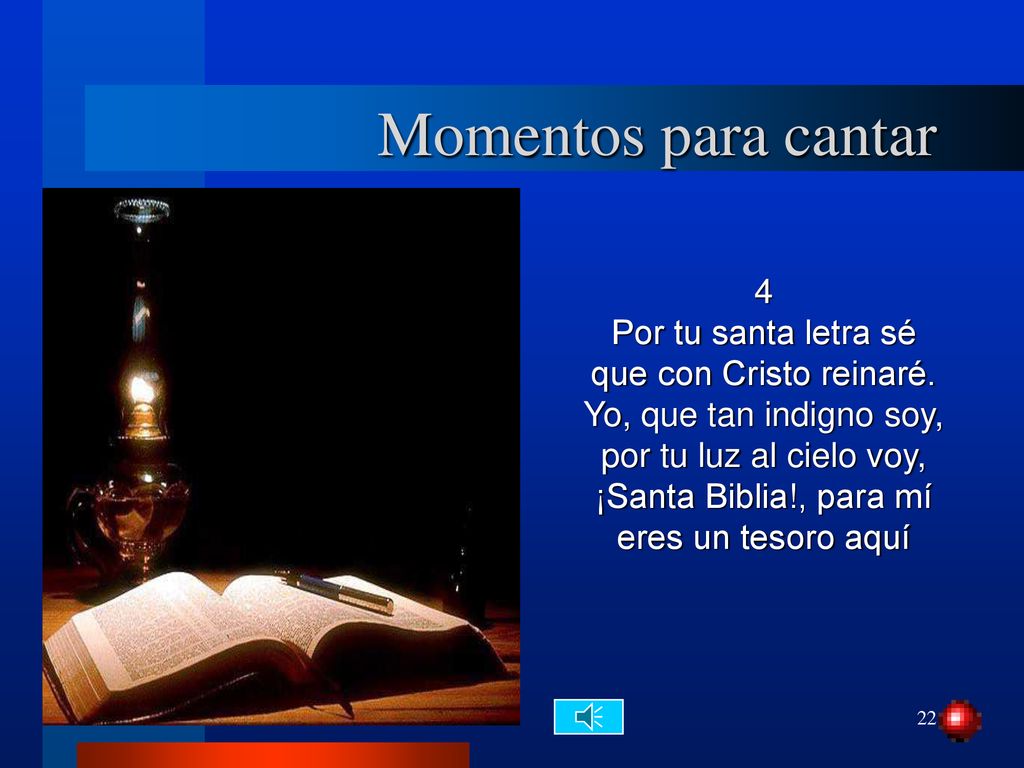 Momentos para cantar

4
Por tu santa letra sé
que con Cristo reinaré.
Yo, que tan indigno soy,
por tu luz al cielo voy,
¡Santa Biblia!, para mí
eres un tesoro aquí

22